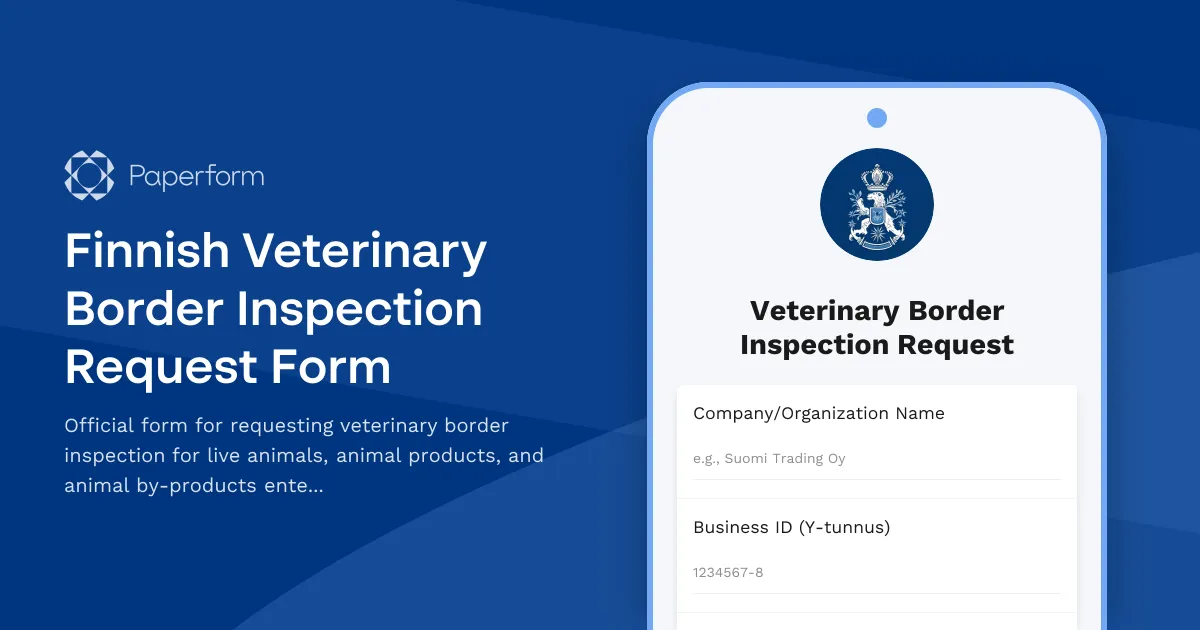 Paperform

Finnish Veterinary Border Inspection Request Form

Official form for requesting veterinary border inspection for live animals, animal products, and animal by-products ente...

Veterinary Border Inspection Request

Company/Organization Name

e.g., Suomi Trading Oy

Business ID (Y-tunnus)

1234567-8